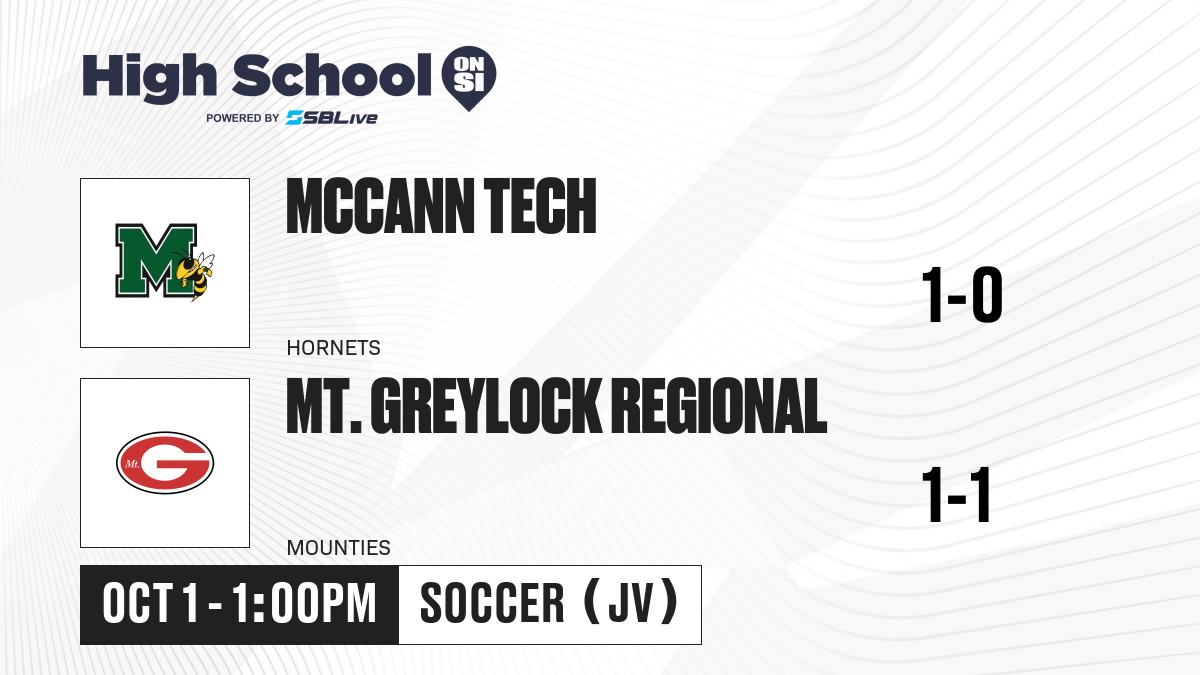 High School ON SI

POWERED BY SBLive

M

MCCANN TECH

1-0

HORNETS

Mt. G

MT. GREYLOCK REGIONAL

1-1

MOUNTIES

OCT 1 - 1:00PM

SOCCER (JV)